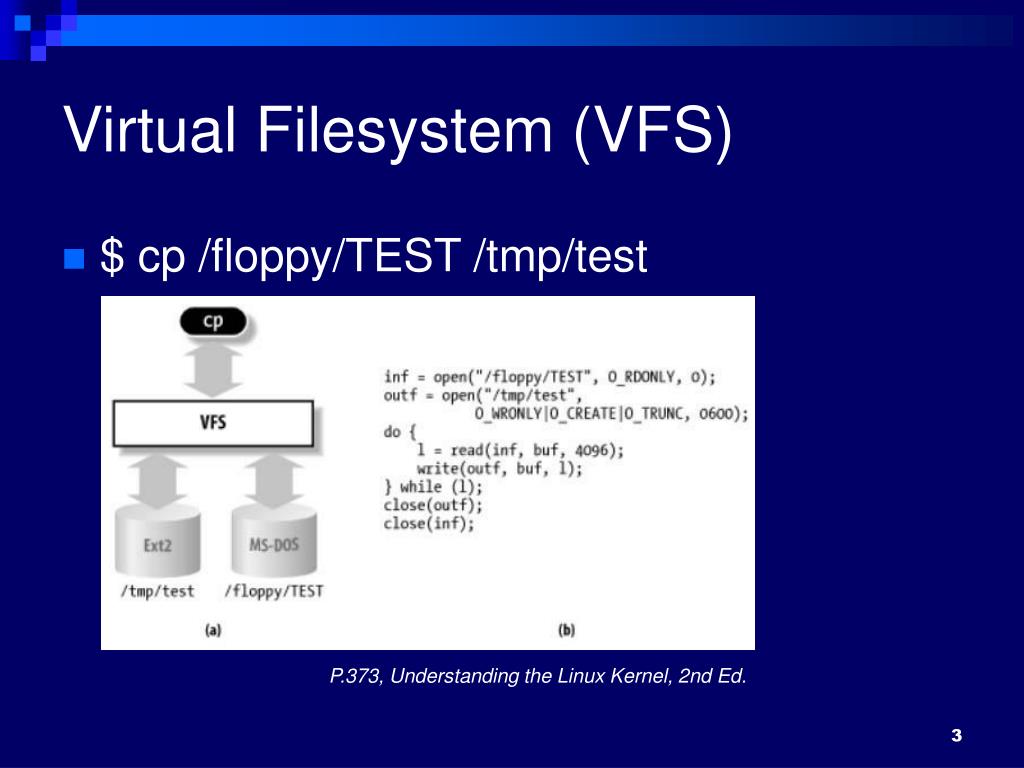 Virtual Filesystem (VFS)

$ cp /floppy/TEST /tmp/test

cp

VFS

Ext2

MS-DOS

/tmp/test

/floppy/TEST

(a)

inf = open("/floppy/TEST", O_RDONLY, 0);
outf = open("/tmp/test",
        O_WRONLY|O_CREATE|O_TRUNC, 0600);
do {
    l = read(inf, buf, 4096);
    write(outf, buf, l);
} while (l);
close(outf);
close(inf);

(b)

P.373, Understanding the Linux Kernel, 2nd Ed.

3